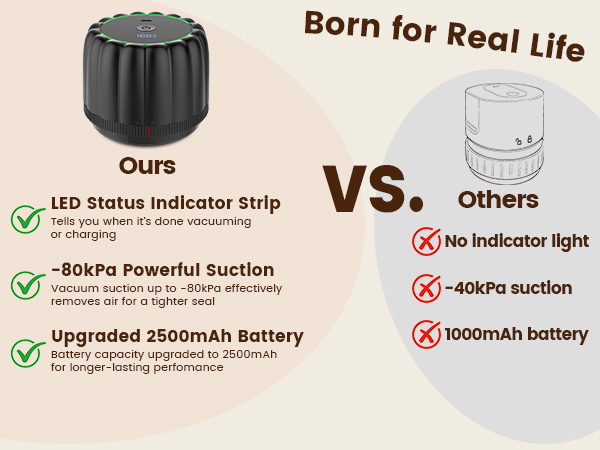 Born for Real Life

100%

Ours

LED Status Indicator Strip
Tells you when it's done vacuuming or charging

-80kPa Powerful Suction
Vacuum suction up to -80kPa effectively removes air for a tighter seal

Upgraded 2500mAh Battery
Battery capacity upgraded to 2500mAh for longer-lasting perfomance

VS.

Others

No indicator light

-40kPa suction

1000mAh battery